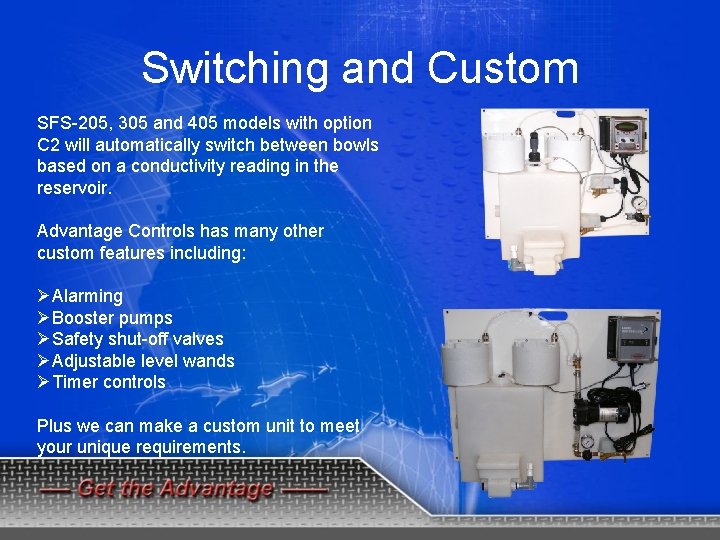 Switching and Custom

SFS-205, 305 and 405 models with option C2 will automatically switch between bowls based on a conductivity reading in the reservoir.

Advantage Controls has many other custom features including:

➢Alarming
➢Booster pumps
➢Safety shut-off valves
➢Adjustable level wands
➢Timer controls

Plus we can make a custom unit to meet your unique requirements.

— Get the Advantage —